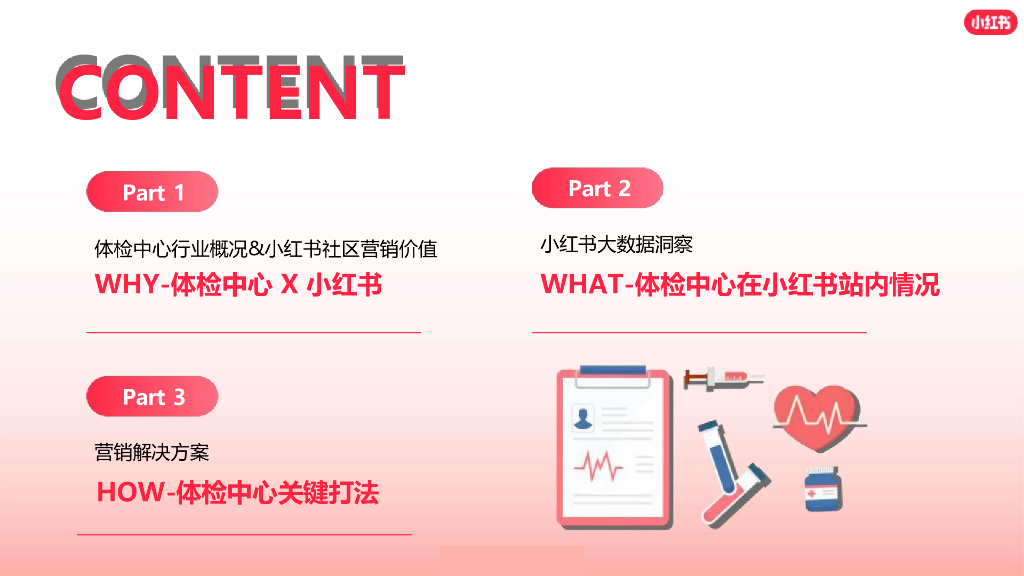 小红书

CONTENT

Part 1

体检中心行业概况&小红书社区营销价值

WHY-体检中心 X 小红书

Part 2

小红书大数据洞察

WHAT-体检中心在小红书站内情况

Part 3

营销解决方案

HOW-体检中心关键打法